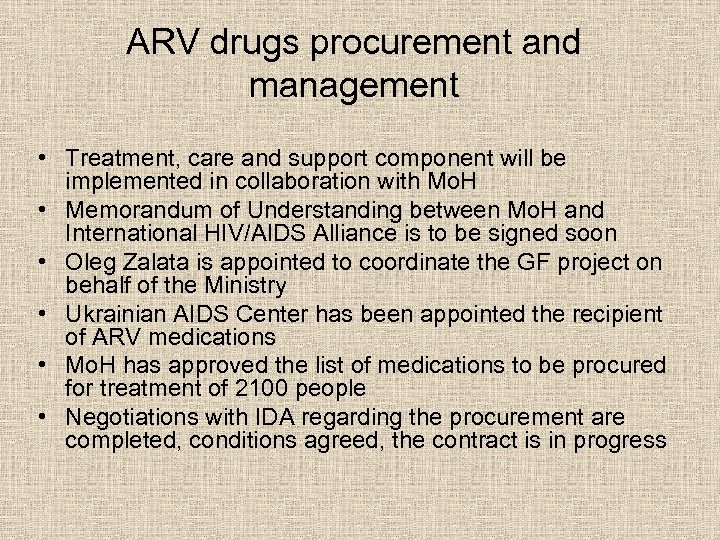 ARV drugs procurement and management

• Treatment, care and support component will be implemented in collaboration with MoH
• Memorandum of Understanding between MoH and International HIV/AIDS Alliance is to be signed soon
• Oleg Zalata is appointed to coordinate the GF project on behalf of the Ministry
• Ukrainian AIDS Center has been appointed the recipient of ARV medications
• MoH has approved the list of medications to be procured for treatment of 2100 people
• Negotiations with IDA regarding the procurement are completed, conditions agreed, the contract is in progress